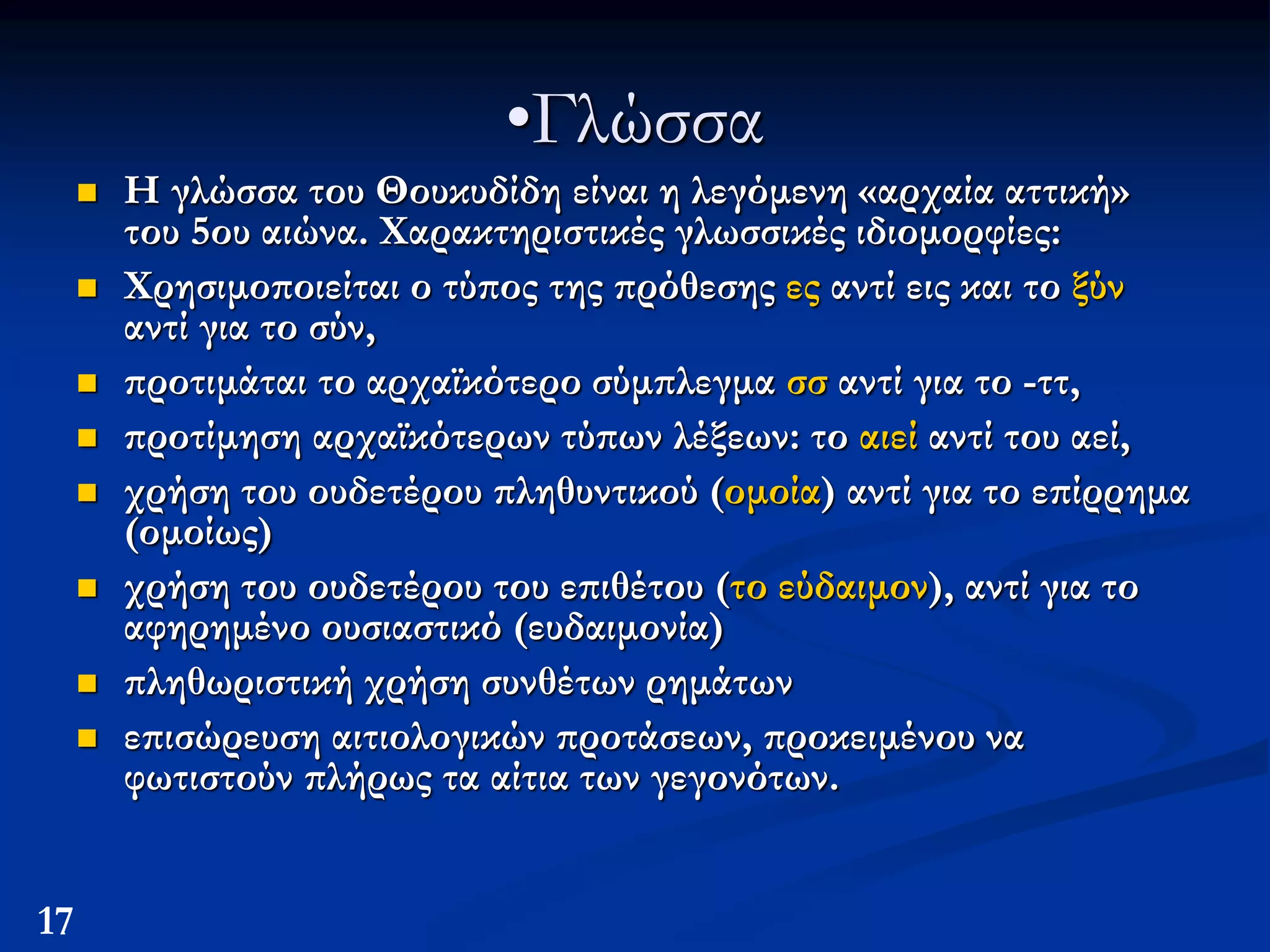 •Γλώσσα

Η γλώσσα του Θουκυδίδη είναι η λεγόμενη «αρχαία αττική» του 5ου αιώνα. Χαρακτηριστικές γλωσσικές ιδιομορφίες:

Χρησιμοποιείται ο τύπος της πρόθεσης ες αντί εις και το ξύν αντί για το σύν,

προτιμάται το αρχαϊκότερο σύμπλεγμα σσ αντί για το -ττ,

προτίμηση αρχαϊκότερων τύπων λέξεων: το αιεί αντί του αεί,

χρήση του ουδετέρου πληθυντικού (ομοία) αντί για το επίρρημα (ομοίως)

χρήση του ουδετέρου του επιθέτου (το εύδαιμον), αντί για το αφηρημένο ουσιαστικό (ευδαιμονία)

πληθωριστική χρήση συνθέτων ρημάτων

επισώρευση αιτιολογικών προτάσεων, προκειμένου να φωτιστούν πλήρως τα αίτια των γεγονότων.

17